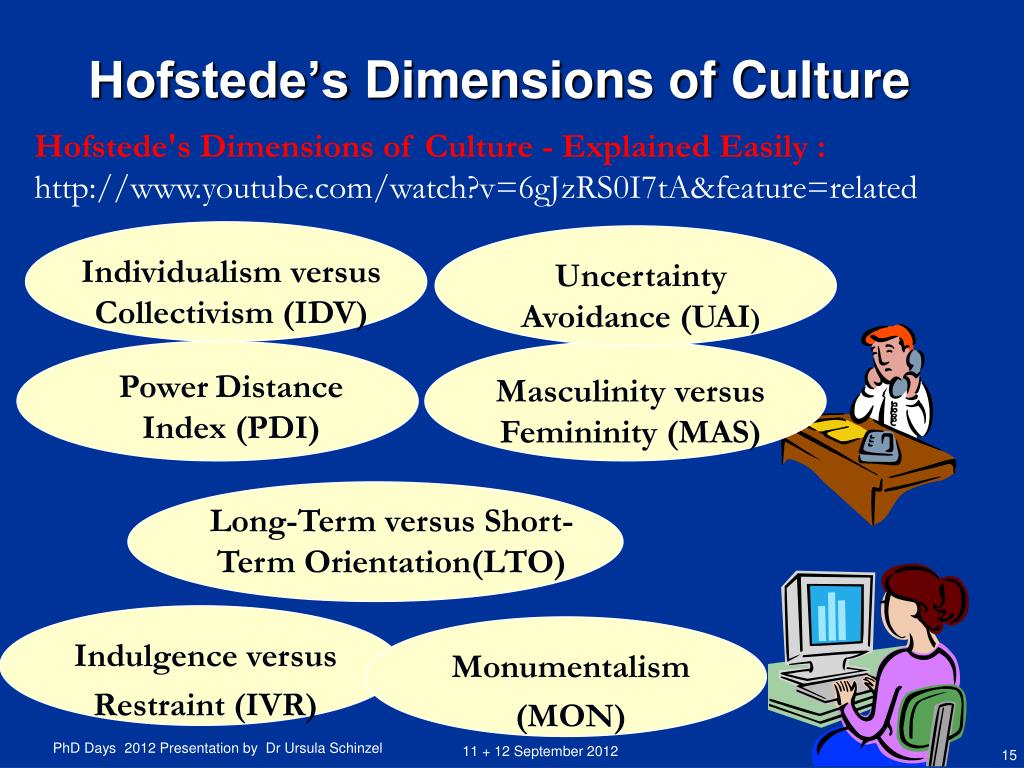 Hofstede's Dimensions of Culture

Hofstede's Dimensions of Culture - Explained Easily :
http://www.youtube.com/watch?v=6gJzRS0I7tA&feature=related

Individualism versus Collectivism (IDV)

Uncertainty Avoidance (UAI)

Power Distance Index (PDI)

Masculinity versus Femininity (MAS)

Long-Term versus Short-Term Orientation(LTO)

Indulgence versus Restraint (IVR)

Monumentalism (MON)

PhD Days 2012 Presentation by Dr Ursula Schinzel

11 + 12 September 2012

15